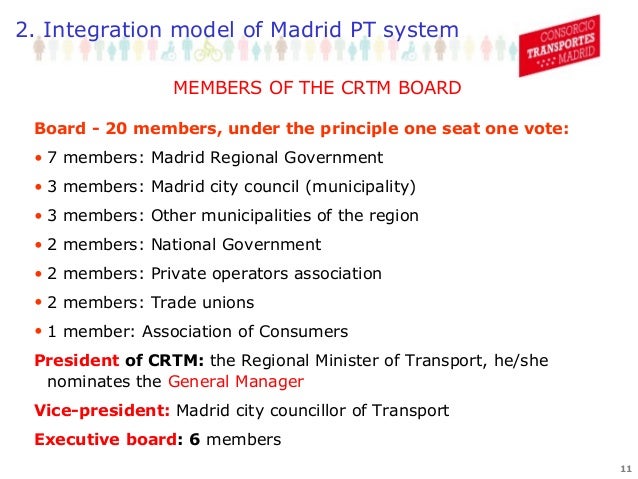 2. Integration model of Madrid PT system

CONSORCIO TRANSPORTES MADRID

MEMBERS OF THE CRTM BOARD

Board - 20 members, under the principle one seat one vote:

• 7 members: Madrid Regional Government

• 3 members: Madrid city council (municipality)

• 3 members: Other municipalities of the region

• 2 members: National Government

• 2 members: Private operators association

• 2 members: Trade unions

• 1 member: Association of Consumers

President of CRTM: the Regional Minister of Transport, he/she nominates the General Manager

Vice-president: Madrid city councillor of Transport

Executive board: 6 members

11